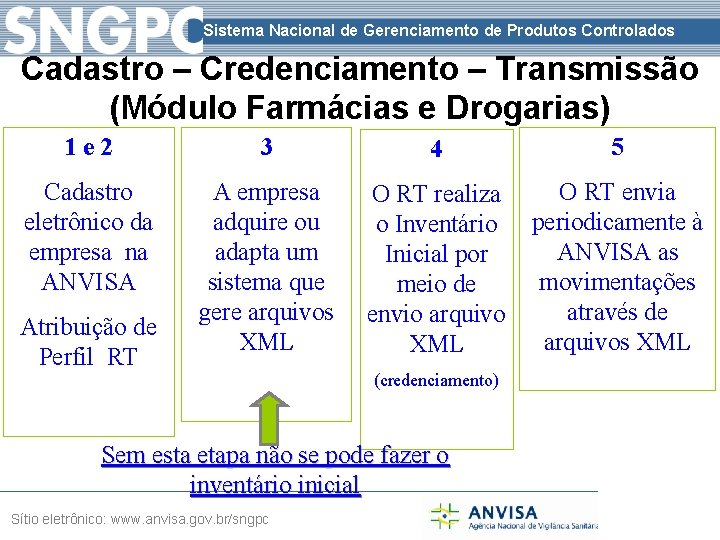 SNGPC Sistema Nacional de Gerenciamento de Produtos Controlados

Cadastro – Credenciamento – Transmissão (Módulo Farmácias e Drogarias)

1 e 2

Cadastro eletrônico da empresa na ANVISA

Atribuição de Perfil RT

3

A empresa adquire ou adapta um sistema que gere arquivos XML

4

O RT realiza o Inventário Inicial por meio de envio arquivo XML

(credenciamento)

5

O RT envia periodicamente à ANVISA as movimentações através de arquivos XML

Sem esta etapa não se pode fazer o inventário inicial

Sítio eletrônico: www.anvisa.gov.br/sngpc

ANVISA
Agência Nacional de Vigilância Sanitária